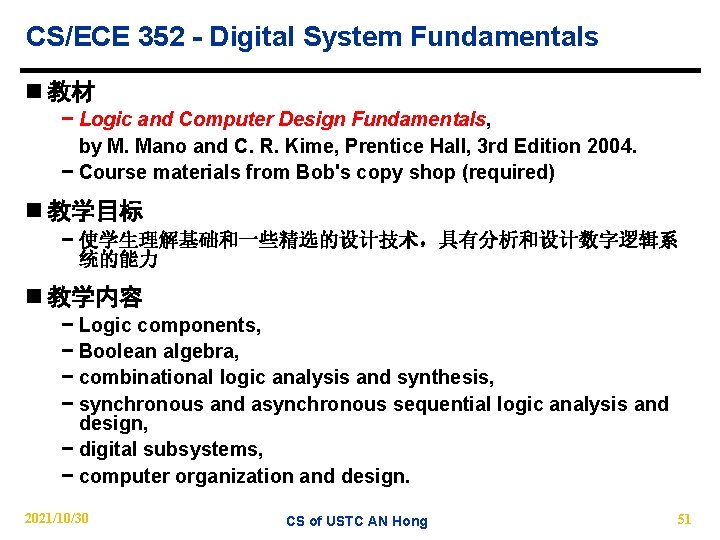 CS/ECE 352 - Digital System Fundamentals

■ 教材
− Logic and Computer Design Fundamentals, by M. Mano and C. R. Kime, Prentice Hall, 3rd Edition 2004.
− Course materials from Bob's copy shop (required)

■ 教学目标
− 使学生理解基础和一些精选的设计技术，具有分析和设计数字逻辑系统的能力

■ 教学内容
− Logic components,
− Boolean algebra,
− combinational logic analysis and synthesis,
− synchronous and asynchronous sequential logic analysis and design,
− digital subsystems,
− computer organization and design.

2021/10/30
CS of USTC AN Hong
51